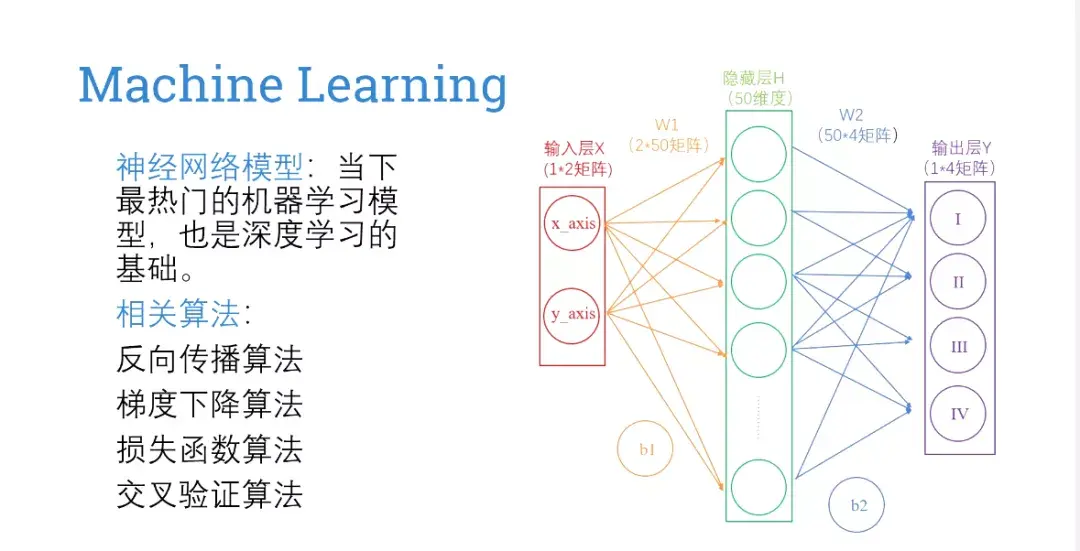 Machine Learning

神经网络模型：当下最热门的机器学习模型，也是深度学习的基础。

相关算法：

反向传播算法

梯度下降算法

损失函数算法

交叉验证算法

输入层X
(1*2矩阵)

x_axis

y_axis

W1
(2*50矩阵)

b1

隐藏层H
(50维度)

W2
(50*4矩阵)

b2

输出层Y
(1*4矩阵)

I

II

III

IV